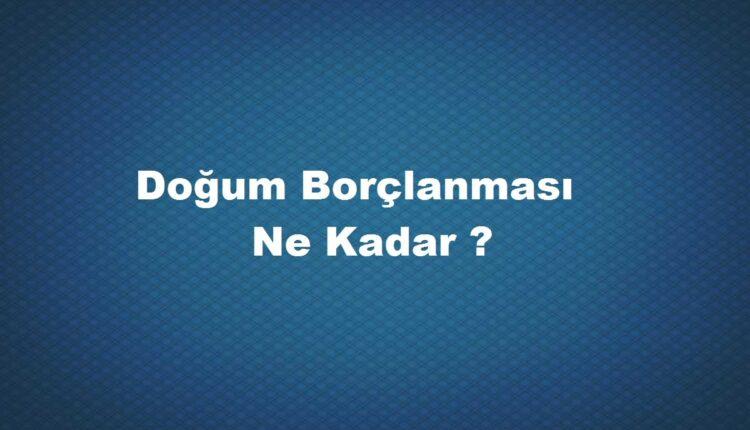 Doğum Borçlanması
Ne Kadar ?